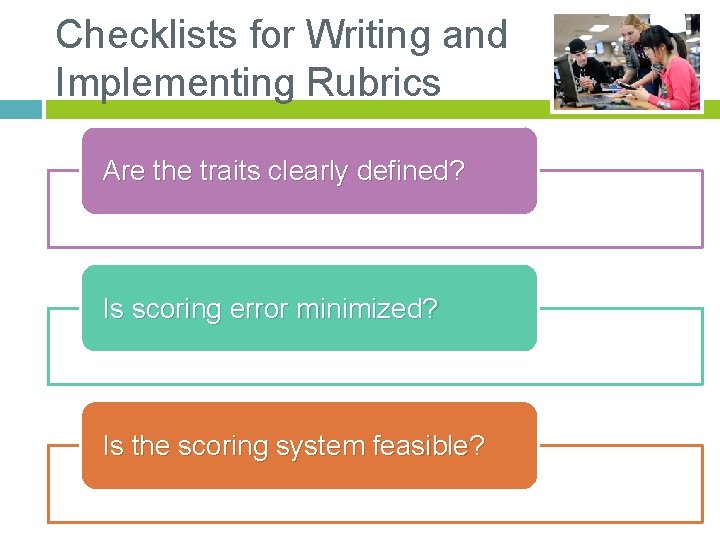 Checklists for Writing and Implementing Rubrics

Are the traits clearly defined?

Is scoring error minimized?

Is the scoring system feasible?